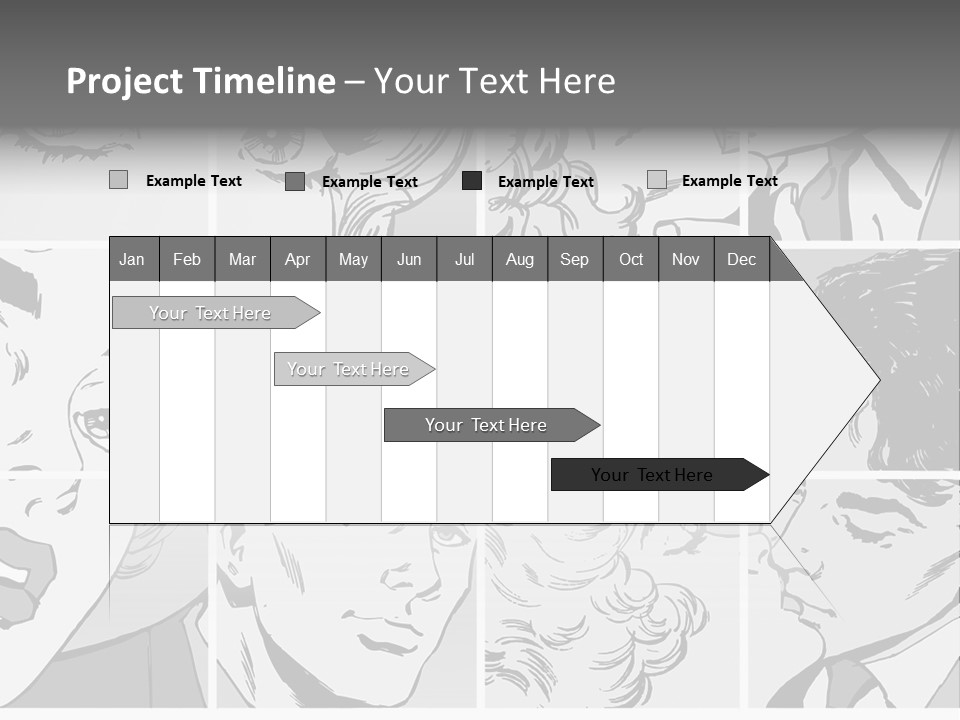 Project Timeline – Your Text Here

Example Text Example Text Example Text Example Text

| Jan | Feb | Mar | Apr | May | Jun | Jul | Aug | Sep | Oct | Nov | Dec |
|---|---|---|---|---|---|---|---|---|---|---|---|

Your Text Here

Your Text Here

Your Text Here

Your Text Here